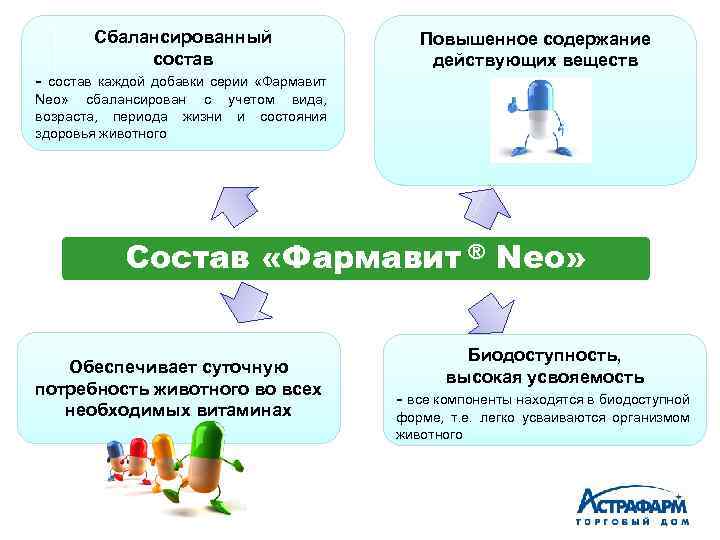 Сбалансированный состав
- состав каждой добавки серии «Фармавит Neo» сбалансирован с учетом вида, возраста, периода жизни и состояния здоровья животного

Повышенное содержание действующих веществ

Состав «Фармавит ® Neo»

Обеспечивает суточную потребность животного во всех необходимых витаминах

Биодоступность, высокая усвояемость
- все компоненты находятся в биодоступной форме, т.е. легко усваиваются организмом животного

АСТРАФАРМ
ТОРГОВЫЙ ДОМ